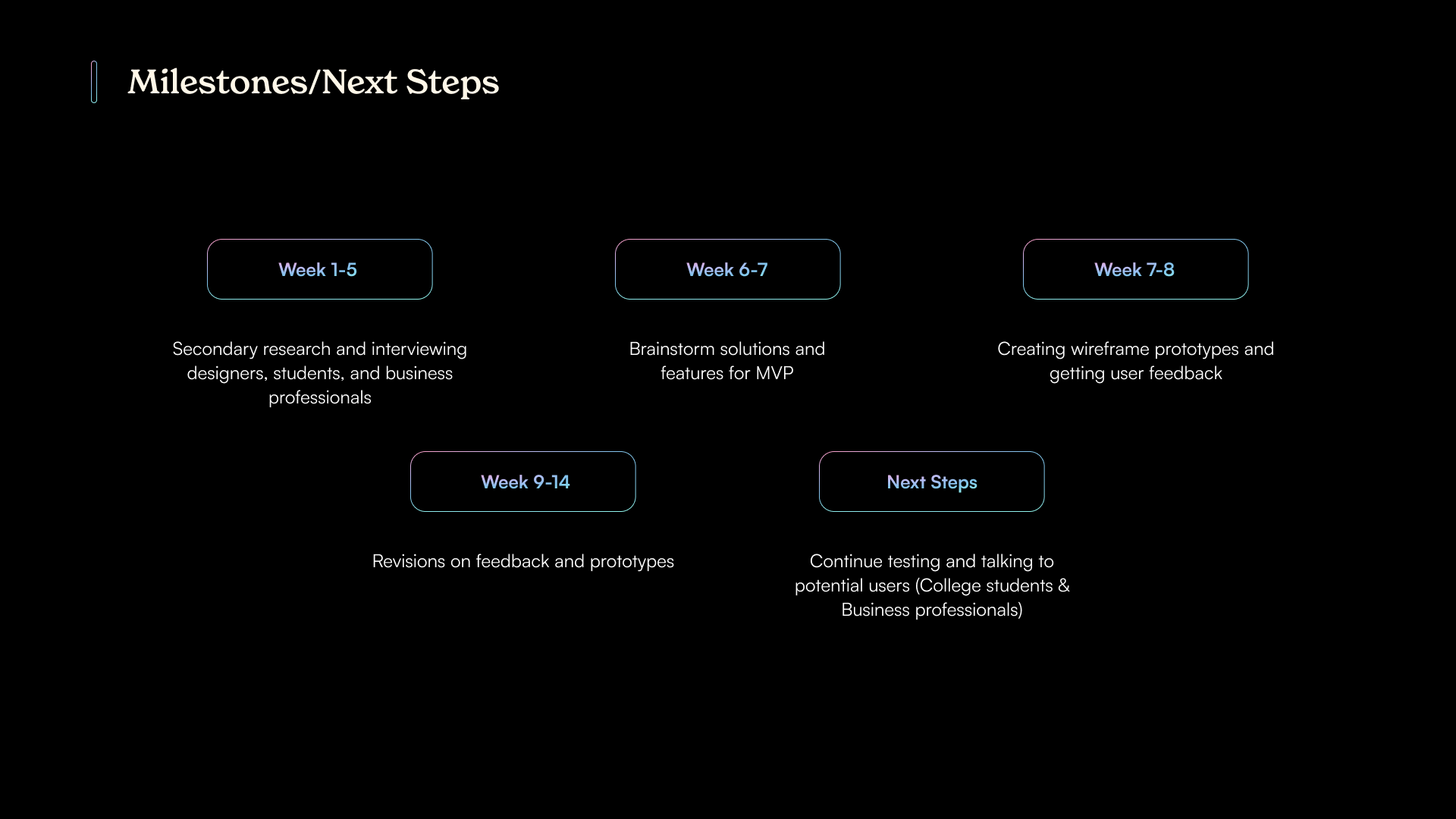 Milestones/Next Steps

Week 1-5

Secondary research and interviewing designers, students, and business professionals

Week 6-7

Brainstorm solutions and features for MVP

Week 7-8

Creating wireframe prototypes and getting user feedback

Week 9-14

Revisions on feedback and prototypes

Next Steps

Continue testing and talking to potential users (College students & Business professionals)